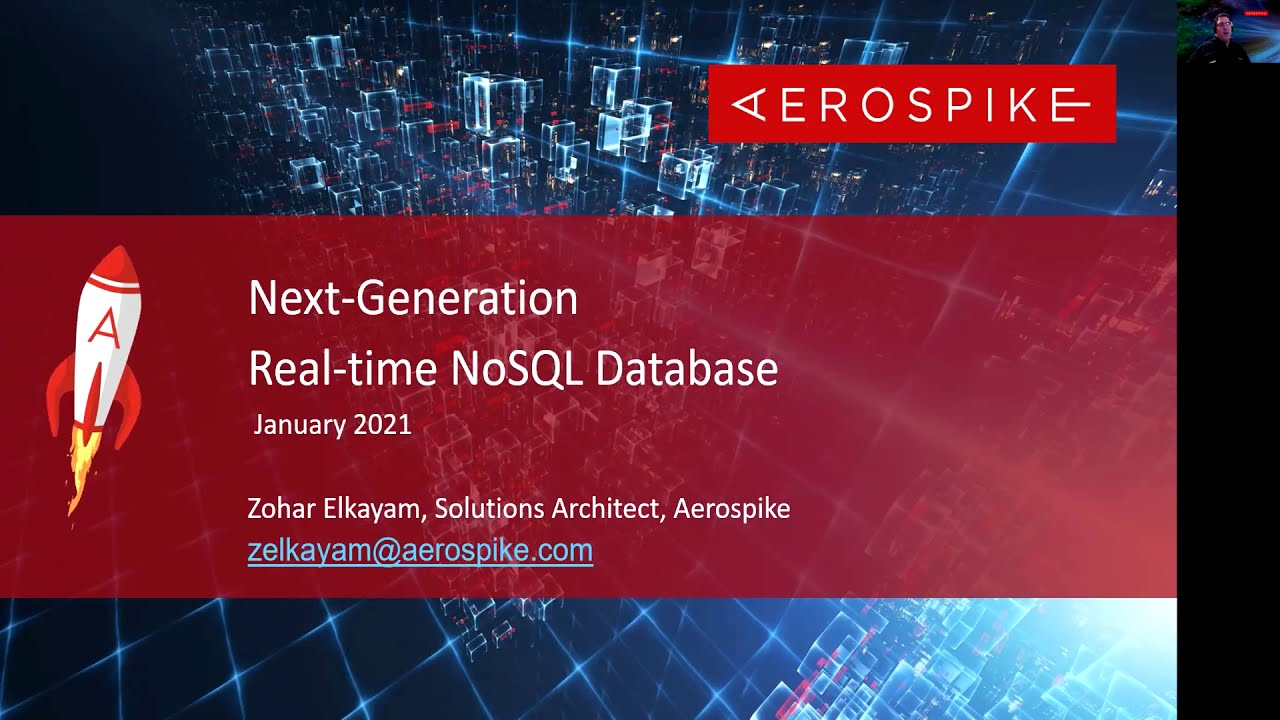 AEROSPIKE

Next-Generation
Real-time NoSQL Database

January 2021

Zohar Elkayam, Solutions Architect, Aerospike
zelkayam@aerospike.com